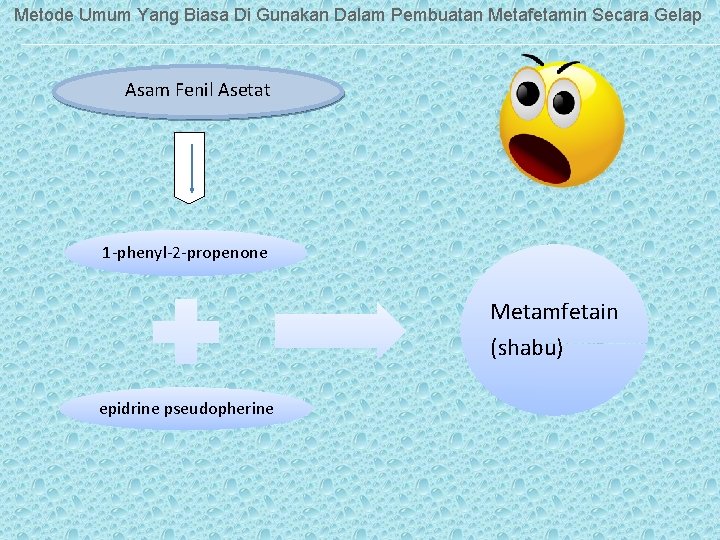 Metode Umum Yang Biasa Di Gunakan Dalam Pembuatan Metafetamin Secara Gelap

Asam Fenil Asetat

1-phenyl-2-propenone

epidrine pseudopherine

Metamfetain
(shabu)